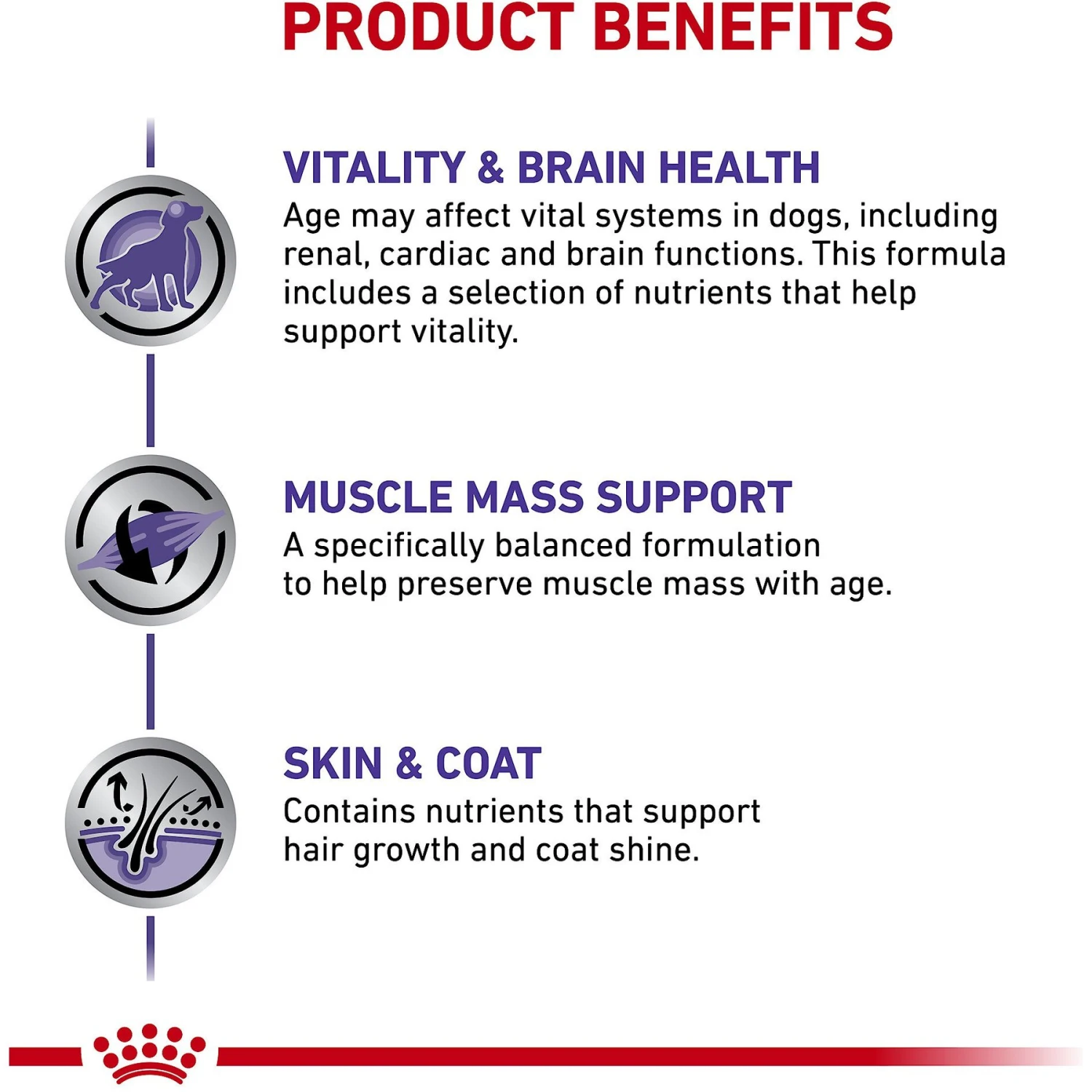 PRODUCT BENEFITS

VITALITY & BRAIN HEALTH
Age may affect vital systems in dogs, including renal, cardiac and brain functions. This formula includes a selection of nutrients that help support vitality.

MUSCLE MASS SUPPORT
A specifically balanced formulation to help preserve muscle mass with age.

SKIN & COAT
Contains nutrients that support hair growth and coat shine.